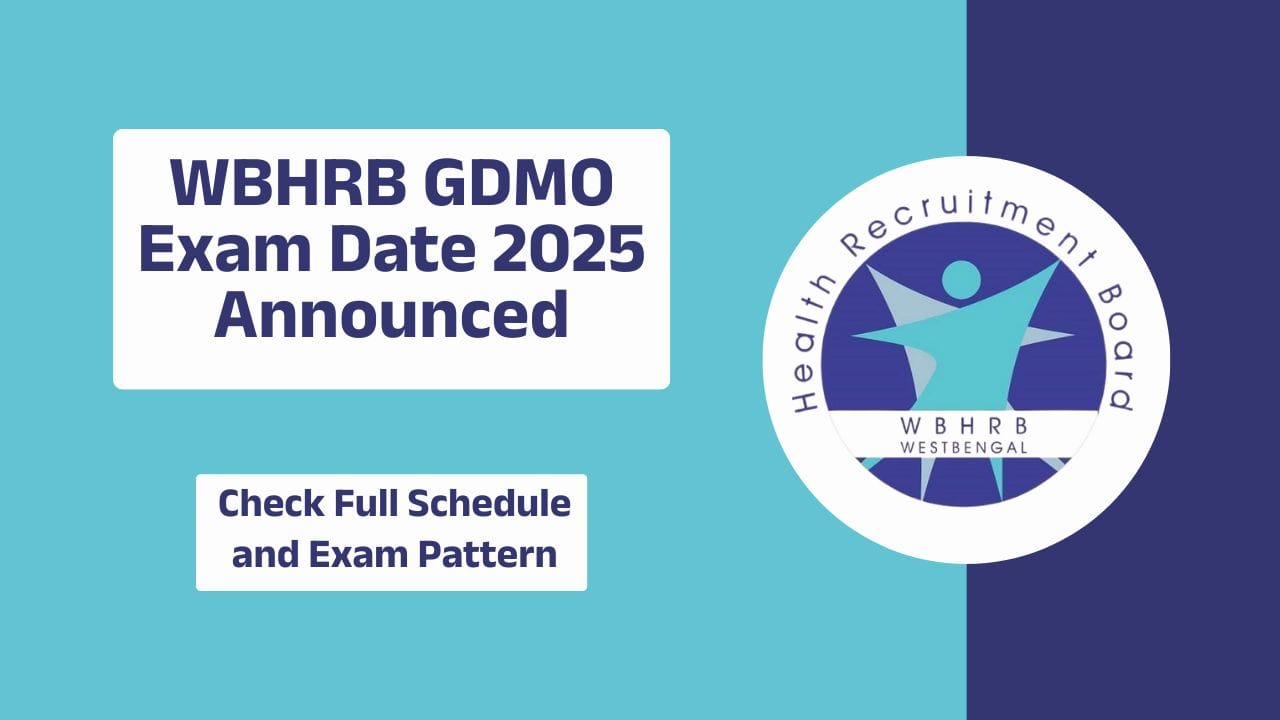 WBHRB GDMO Exam Date 2025 Announced

Check Full Schedule and Exam Pattern

Health Recruitment Board

WBHRB
WESTBENGAL